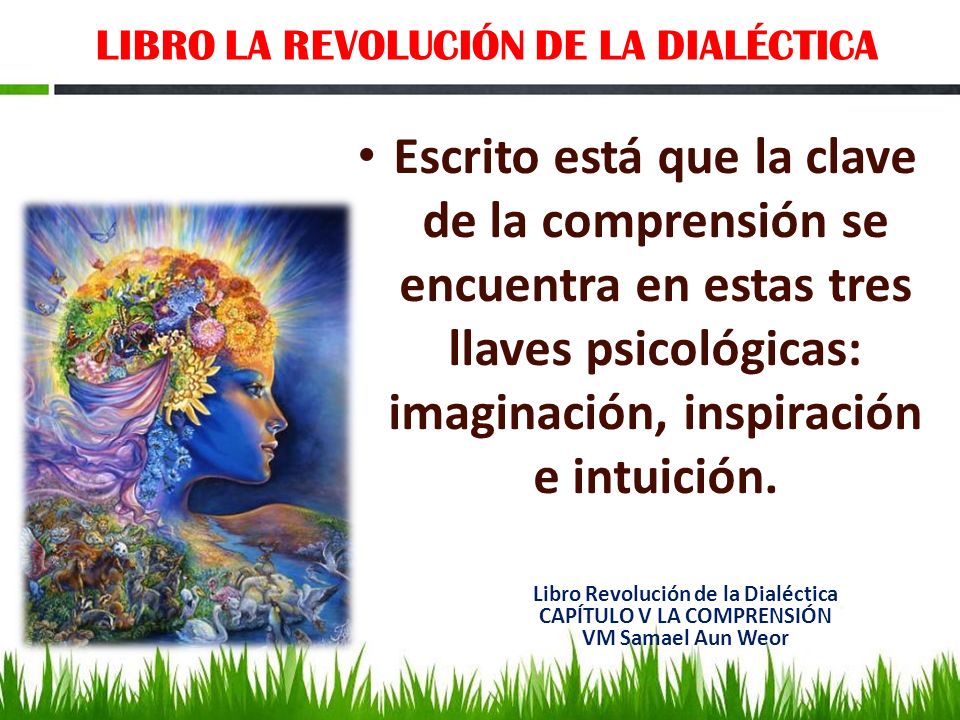 LIBRO LA REVOLUCIÓN DE LA DIALÉCTICA

• Escrito está que la clave de la comprensión se encuentra en estas tres llaves psicológicas: imaginación, inspiración e intuición.

Libro Revolución de la Dialéctica
CAPÍTULO V LA COMPRENSIÓN
VM Samael Aun Weor